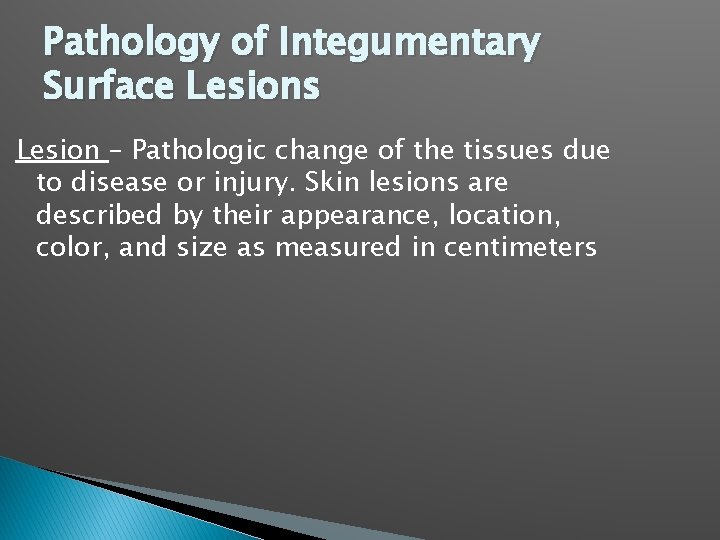 Pathology of Integumentary Surface Lesions

Lesion – Pathologic change of the tissues due to disease or injury. Skin lesions are described by their appearance, location, color, and size as measured in centimeters